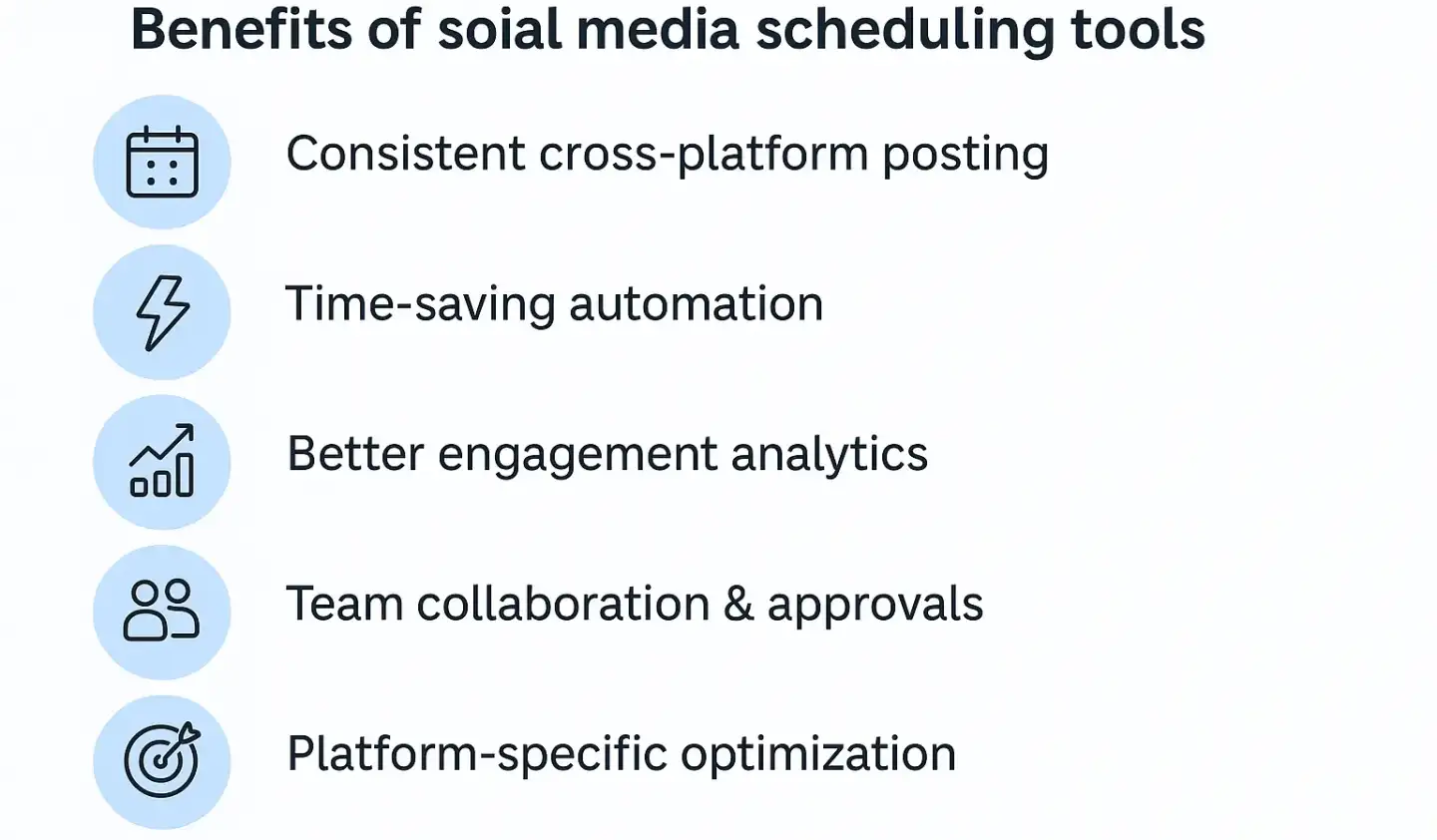 Benefits of soial media scheduling tools

Consistent cross-platform posting

Time-saving automation

Better engagement analytics

Team collaboration & approvals

Platform-specific optimization